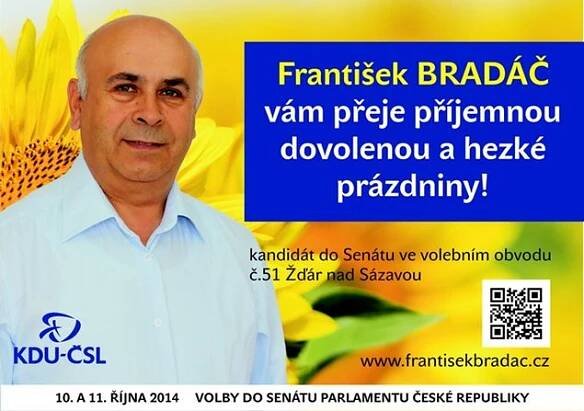 František BRADÁČ vám přeje příjemnou dovolenou a hezké prázdniny!

kandidát do Senátu ve volebním obvodu č.51 Žďár nad Sázavou

KDU-ČSL

www.frantisekbradac.cz

10. A 11. ŘÍJNA 2014 VOLBY DO SENÁTU PARLAMENTU ČESKÉ REPUBLIKY